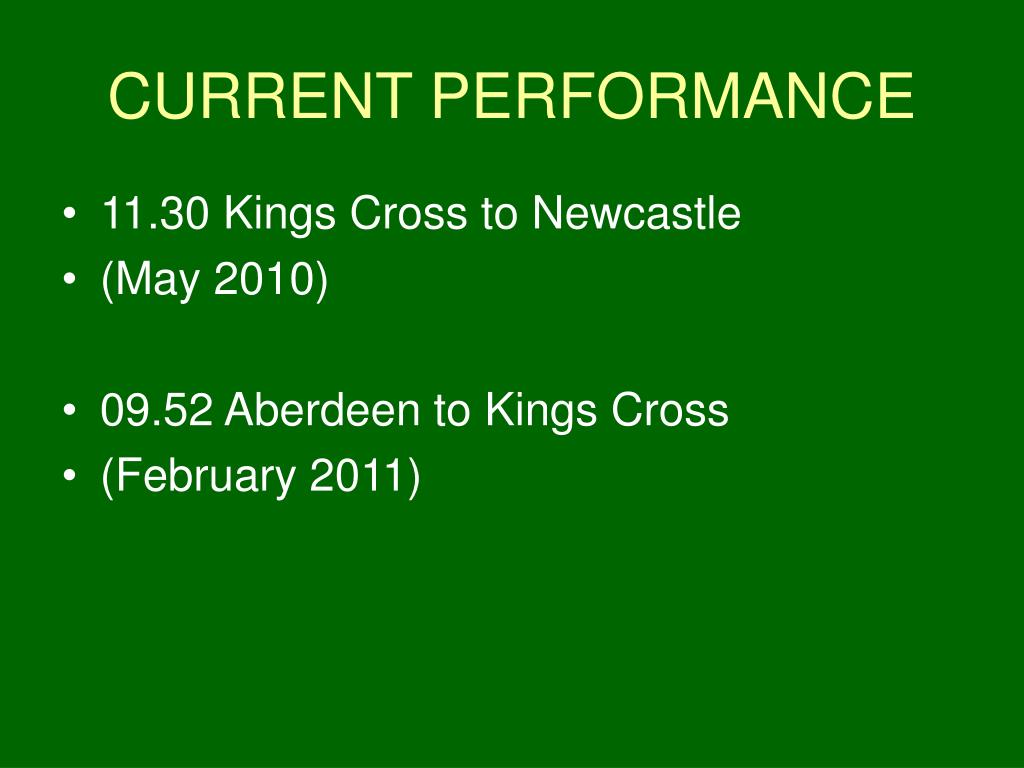 CURRENT PERFORMANCE

• 11.30 Kings Cross to Newcastle
• (May 2010)

• 09.52 Aberdeen to Kings Cross
• (February 2011)